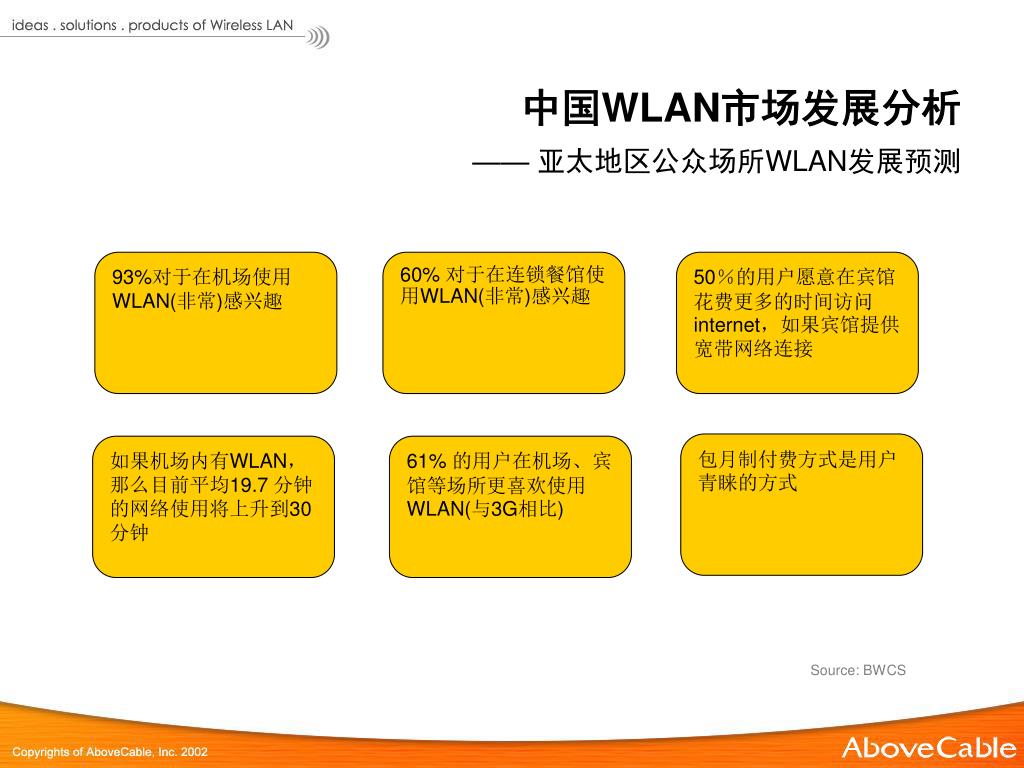 ideas . solutions . products of Wireless LAN

中国WLAN市场发展分析

—— 亚太地区公众场所WLAN发展预测

93%对于在机场使用WLAN(非常)感兴趣

60% 对于在连锁餐馆使用WLAN(非常)感兴趣

50％的用户愿意在宾馆花费更多的时间访问internet，如果宾馆提供宽带网络连接

如果机场内有WLAN，那么目前平均19.7 分钟的网络使用将上升到30分钟

61% 的用户在机场、宾馆等场所更喜欢使用WLAN(与3G相比)

包月制付费方式是用户青睐的方式

Source: BWCS

Copyrights of AboveCable, Inc. 2002

AboveCable